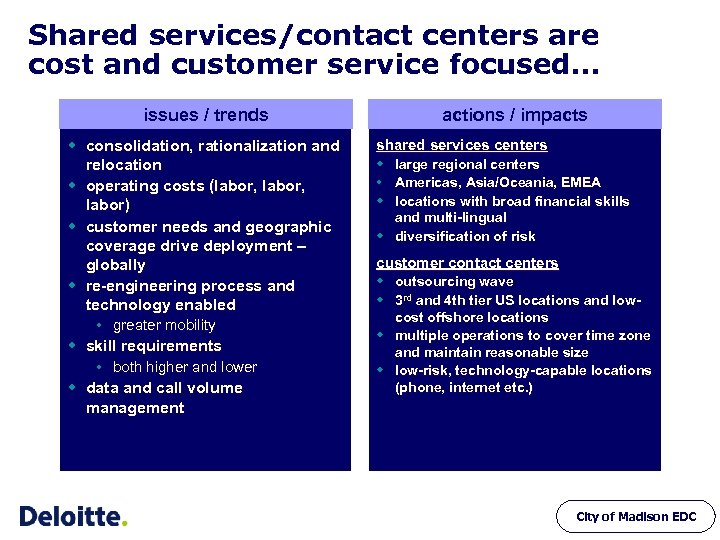 Shared services/contact centers are cost and customer service focused...

issues / trends

- consolidation, rationalization and relocation
- operating costs (labor, labor, labor)
- customer needs and geographic coverage drive deployment – globally
- re-engineering process and technology enabled
  - greater mobility
- skill requirements
  - both higher and lower
- data and call volume management

actions / impacts

shared services centers
- large regional centers
- Americas, Asia/Oceania, EMEA
- locations with broad financial skills and multi-lingual
- diversification of risk

customer contact centers
- outsourcing wave
- 3$^{rd}$ and 4th tier US locations and low-cost offshore locations
- multiple operations to cover time zone and maintain reasonable size
- low-risk, technology-capable locations (phone, internet etc.)

Deloitte.

City of Madison EDC